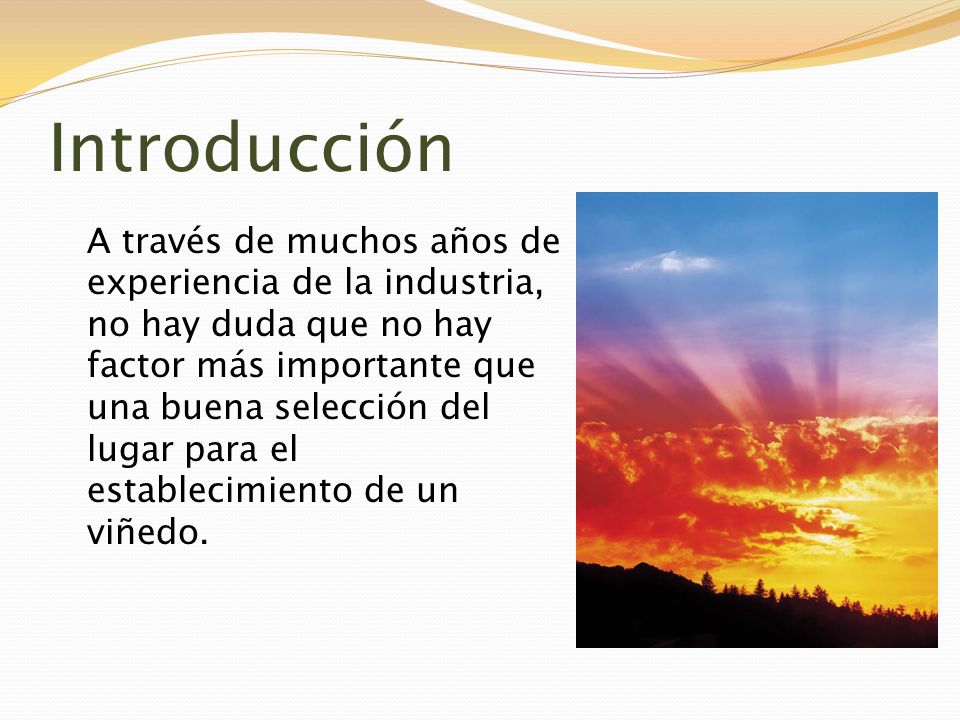 Introducción

A través de muchos años de experiencia de la industria, no hay duda que no hay factor más importante que una buena selección del lugar para el establecimiento de un viñedo.